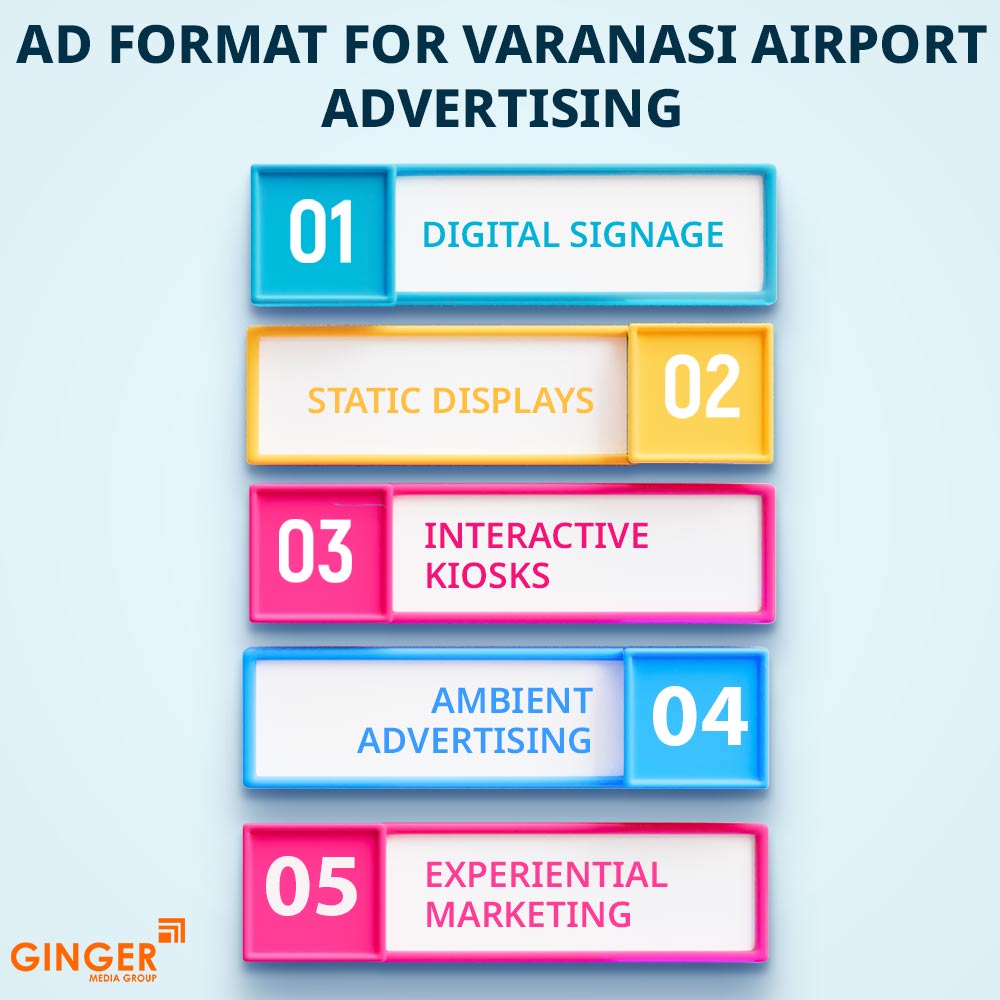 AD FORMAT FOR VARANASI AIRPORT ADVERTISING

01 DIGITAL SIGNAGE

STATIC DISPLAYS 02

03 INTERACTIVE KIOSKS

AMBIENT ADVERTISING 04

05 EXPERIENTIAL MARKETING

GINGER MEDIA GROUP